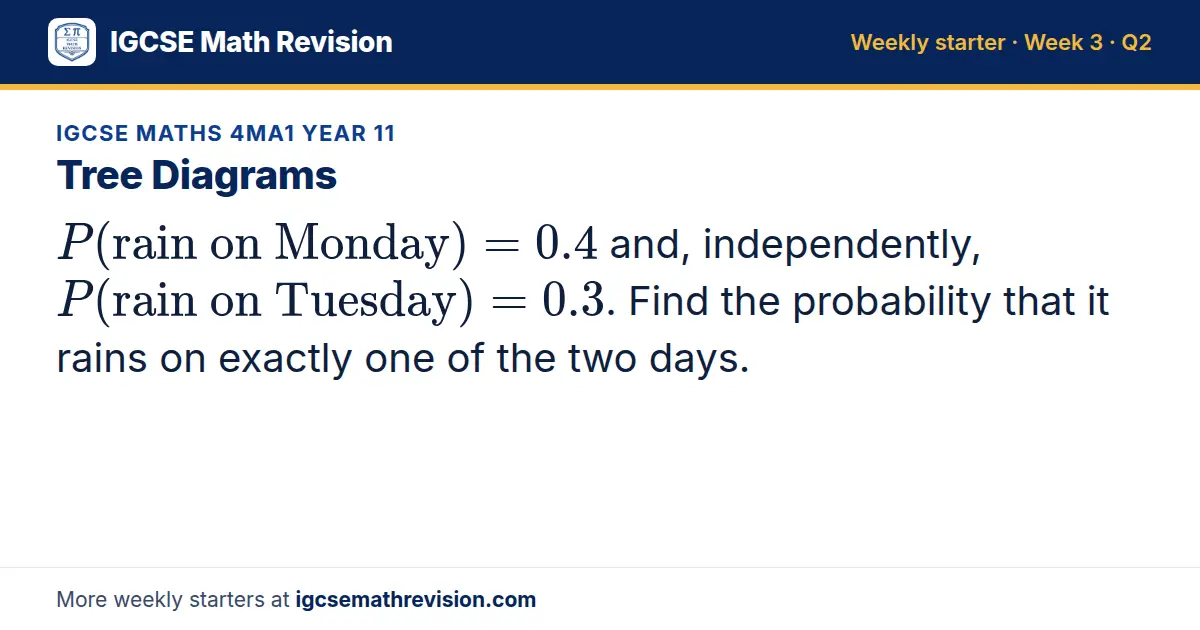 IGCSE Math Revision

Weekly starter · Week 3 · Q2

IGCSE MATHS 4MA1 YEAR 11

Tree Diagrams

$P(\text{rain on Monday}) = 0.4$ and, independently, $P(\text{rain on Tuesday}) = 0.3$. Find the probability that it rains on exactly one of the two days.

More weekly starters at igcsemathrevision.com